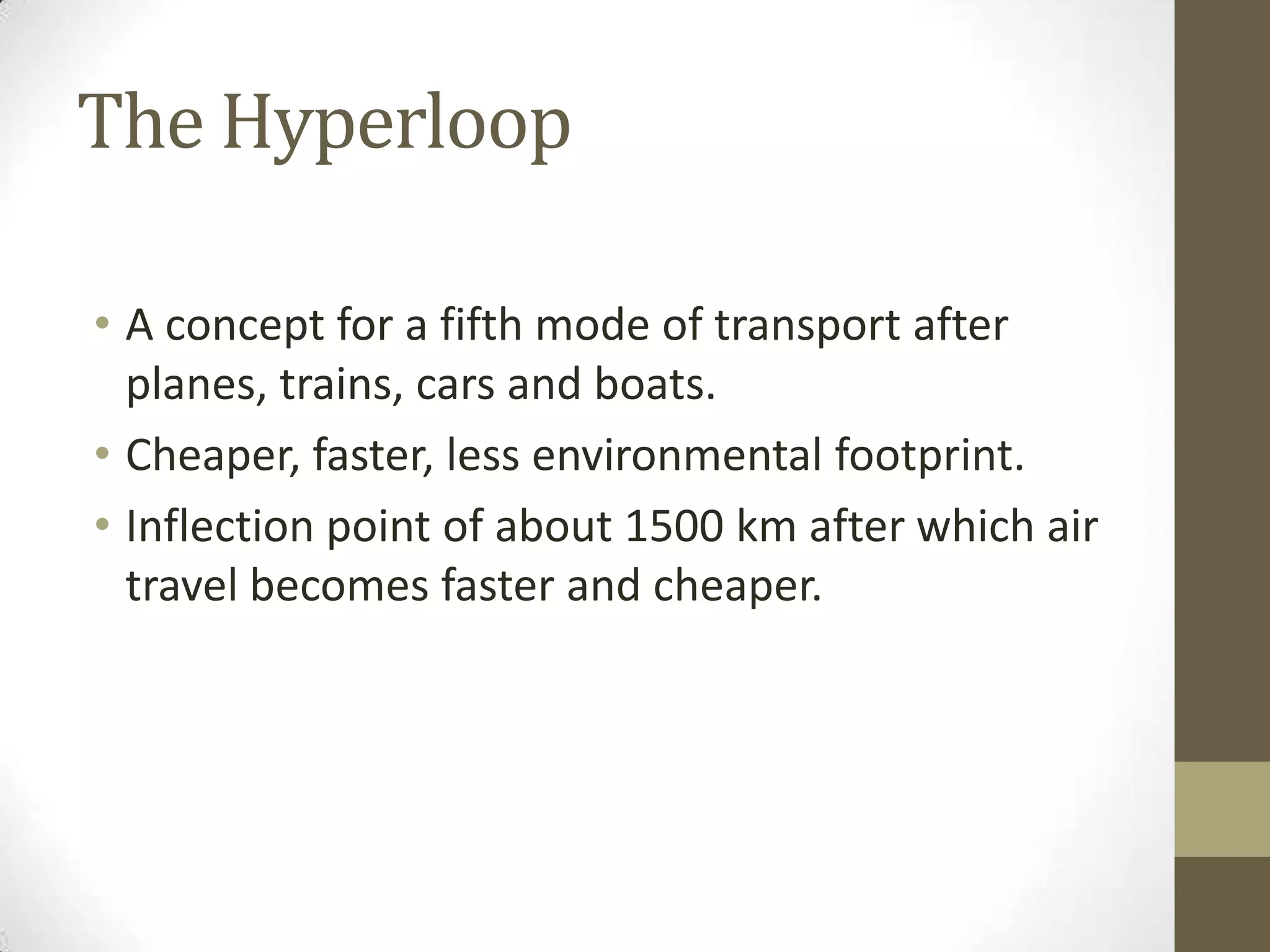 The Hyperloop

• A concept for a fifth mode of transport after planes, trains, cars and boats.
• Cheaper, faster, less environmental footprint.
• Inflection point of about 1500 km after which air travel becomes faster and cheaper.